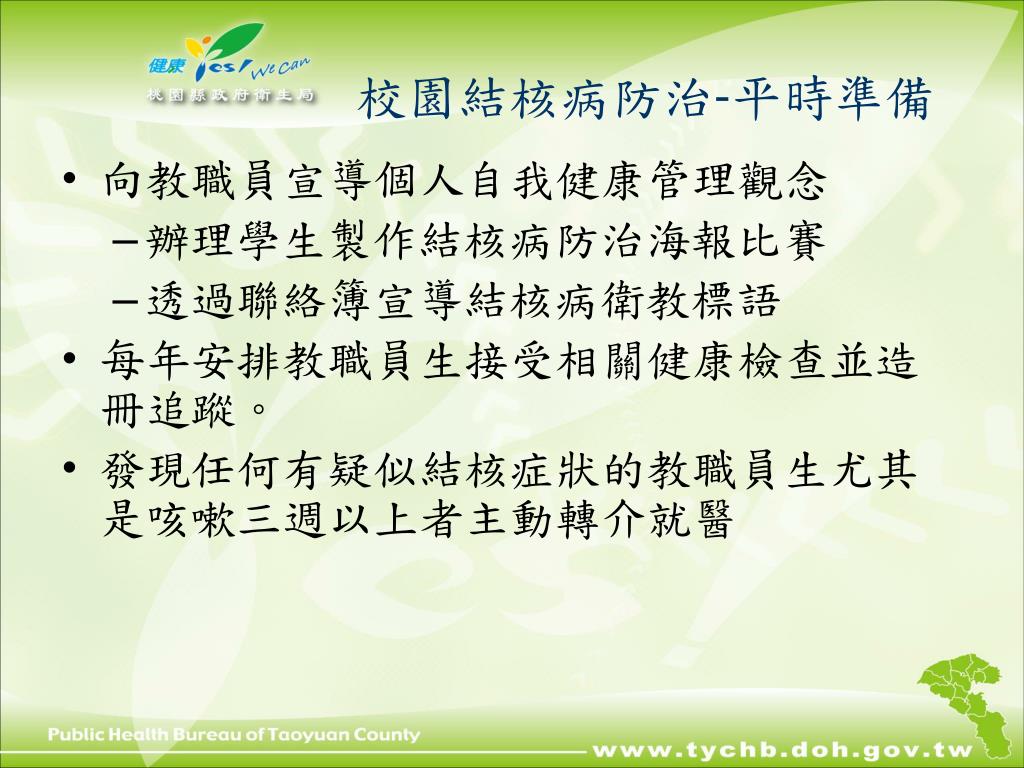 健康 Yes! We Can
桃園縣政府衛生局

校園結核病防治-平時準備

• 向教職員宣導個人自我健康管理觀念
– 辦理學生製作結核病防治海報比賽
– 透過聯絡簿宣導結核病衛教標語

• 每年安排教職員生接受相關健康檢查並造冊追蹤。

• 發現任何有疑似結核症狀的教職員生尤其是咳嗽三週以上者主動轉介就醫

Public Health Bureau of Taoyuan County

www.tychb.doh.gov.tw